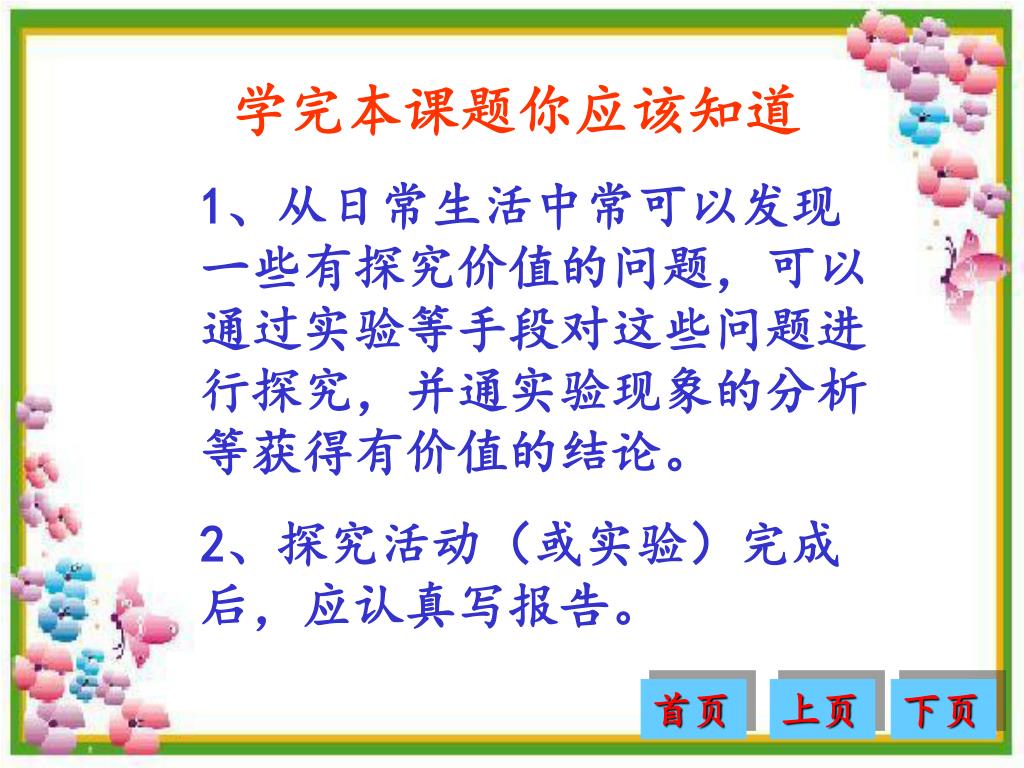 学完本课题你应该知道

1、从日常生活中常可以发现一些有探究价值的问题，可以通过实验等手段对这些问题进行探究，并通实验现象的分析等获得有价值的结论。

2、探究活动（或实验）完成后，应认真写报告。

首页 上页 下页